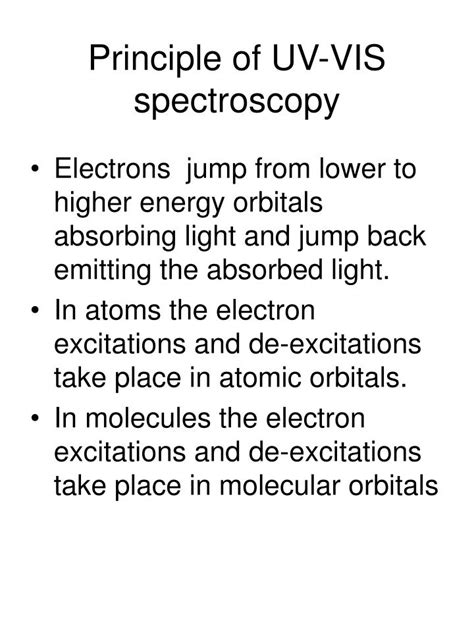 Principle of UV-VIS spectroscopy

• Electrons jump from lower to higher energy orbitals absorbing light and jump back emitting the absorbed light.
• In atoms the electron excitations and de-excitations take place in atomic orbitals.
• In molecules the electron excitations and de-excitations take place in molecular orbitals